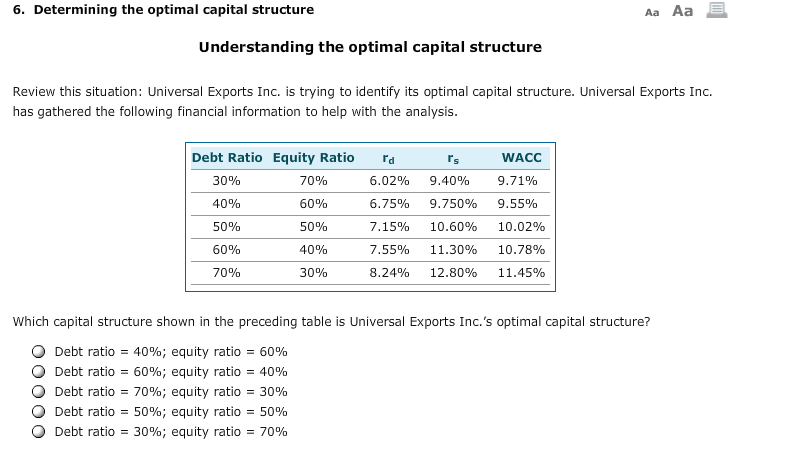 6. Determining the optimal capital structure

Aa Aa

Understanding the optimal capital structure

Review this situation: Universal Exports Inc. is trying to identify its optimal capital structure. Universal Exports Inc. has gathered the following financial information to help with the analysis.

| Debt Ratio | Equity Ratio | $r_d$ | $r_s$ | WACC |
|---|---|---|---|---|
| 30% | 70% | 6.02% | 9.40% | 9.71% |
| 40% | 60% | 6.75% | 9.750% | 9.55% |
| 50% | 50% | 7.15% | 10.60% | 10.02% |
| 60% | 40% | 7.55% | 11.30% | 10.78% |
| 70% | 30% | 8.24% | 12.80% | 11.45% |

Which capital structure shown in the preceding table is Universal Exports Inc.'s optimal capital structure?

Debt ratio = 40%; equity ratio = 60%
Debt ratio = 60%; equity ratio = 40%
Debt ratio = 70%; equity ratio = 30%
Debt ratio = 50%; equity ratio = 50%
Debt ratio = 30%; equity ratio = 70%